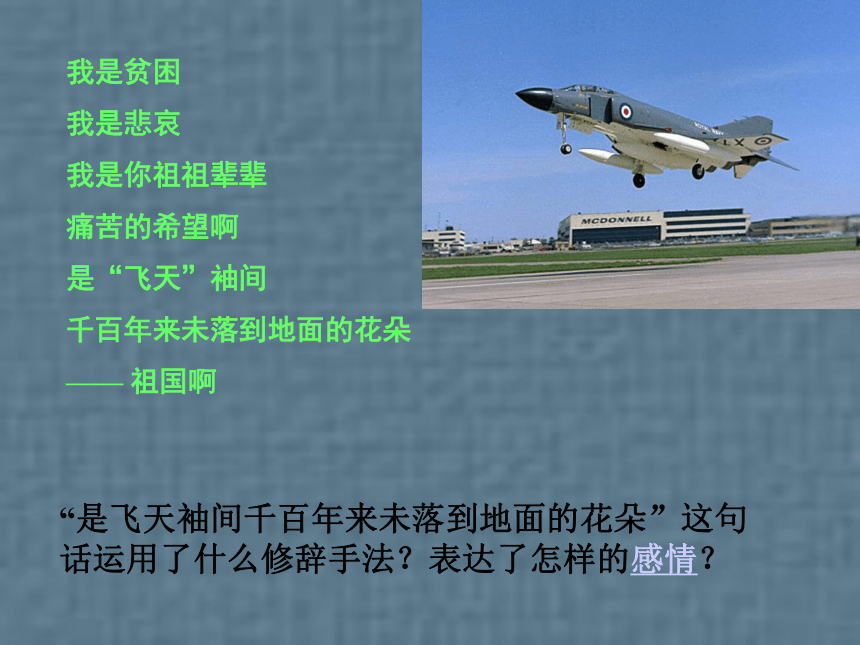 我是贫困

我是悲哀

我是你祖祖辈辈

痛苦的希望啊

是“飞天”袖间

千百年来未落到地面的花朵

—— 祖国啊

MCDONNELL

“是飞天袖间千百年来未落到地面的花朵”这句话运用了什么修辞手法？表达了怎样的感情？